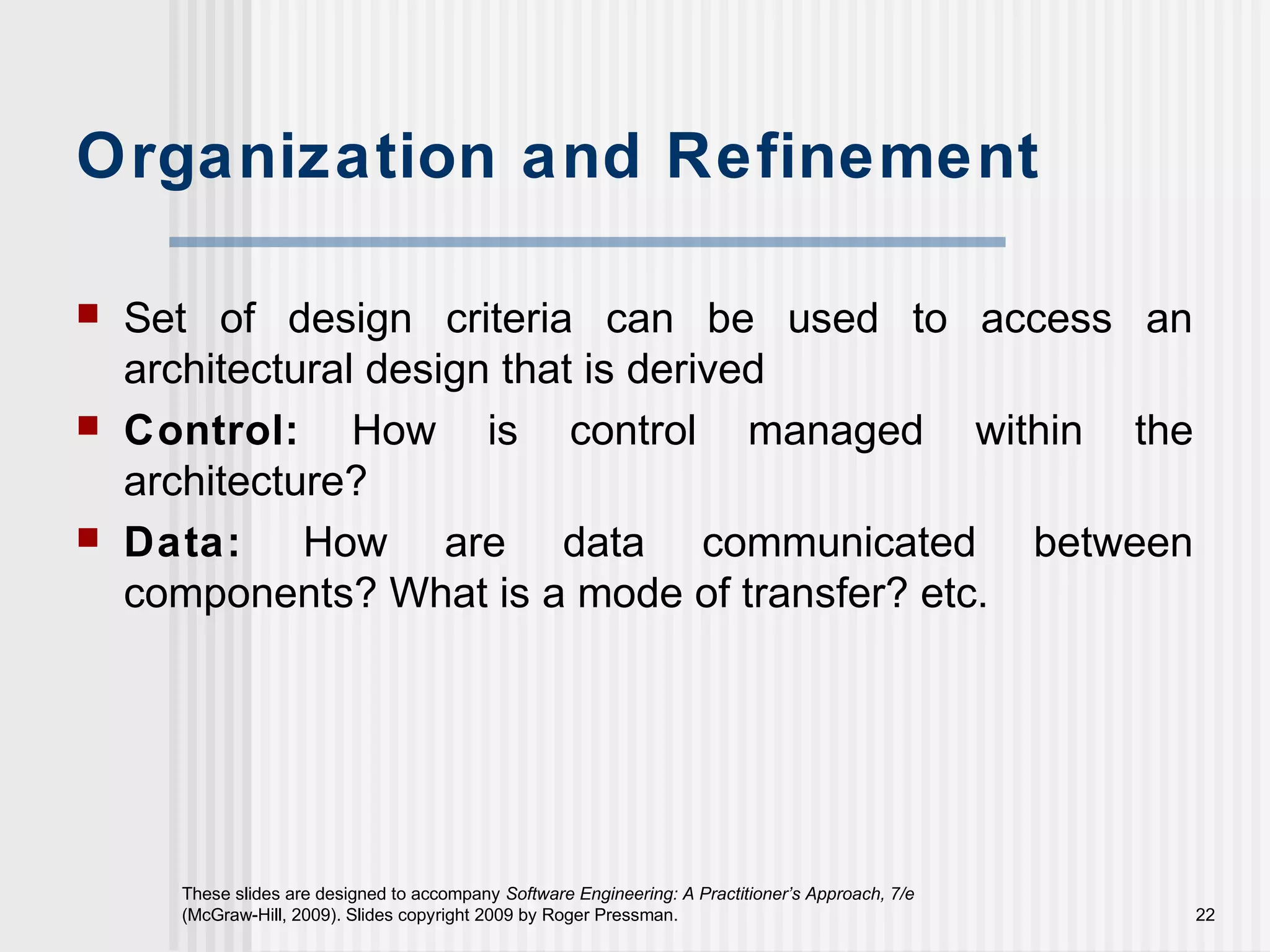 Organization and Refinement

Set of design criteria can be used to access an architectural design that is derived

Control: How is control managed within the architecture?

Data: How are data communicated between components? What is a mode of transfer? etc.

These slides are designed to accompany Software Engineering: A Practitioner's Approach, 7/e (McGraw-Hill, 2009). Slides copyright 2009 by Roger Pressman.

22